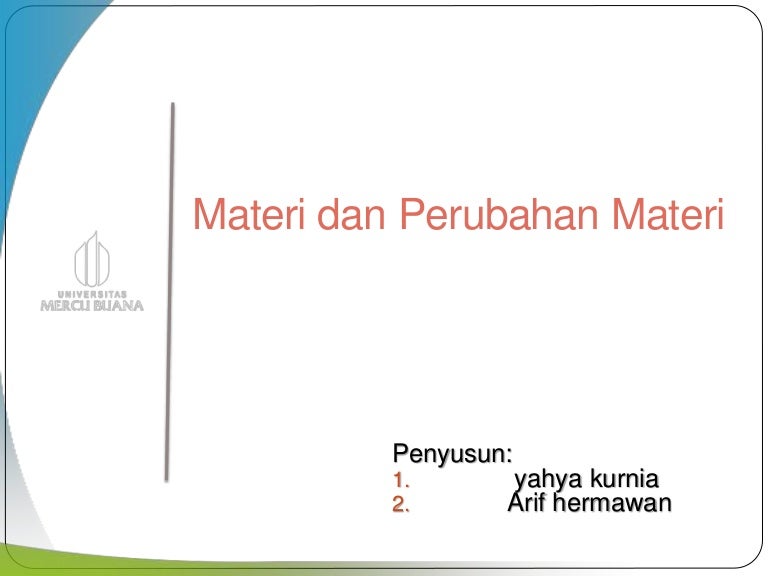 UNIVERSITAS
MERCU BUANA

Materi dan Perubahan Materi

Penyusun:
1. yahya kurnia
2. Arif hermawan